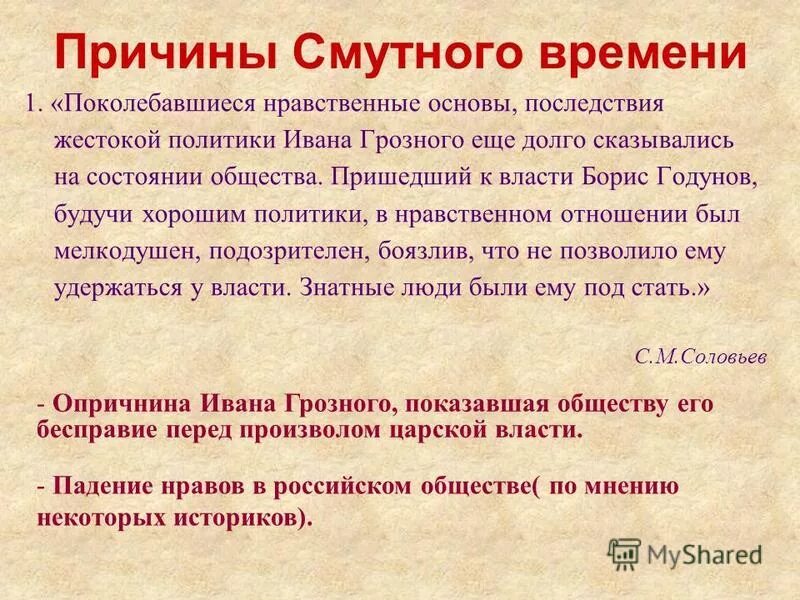 Причины Смутного времени

1. «Поколебавшиеся нравственные основы, последствия жестокой политики Ивана Грозного еще долго сказывались на состоянии общества. Пришедший к власти Борис Годунов, будучи хорошим политики, в нравственном отношении был мелкодушен, подозрителен, боязлив, что не позволило ему удержаться у власти. Знатные люди были ему под стать.»

С.М.Соловьев

- Опричнина Ивана Грозного, показавшая обществу его бесправие перед произволом царской власти.

- Падение нравов в российском обществе( по мнению некоторых историков).

MyShared